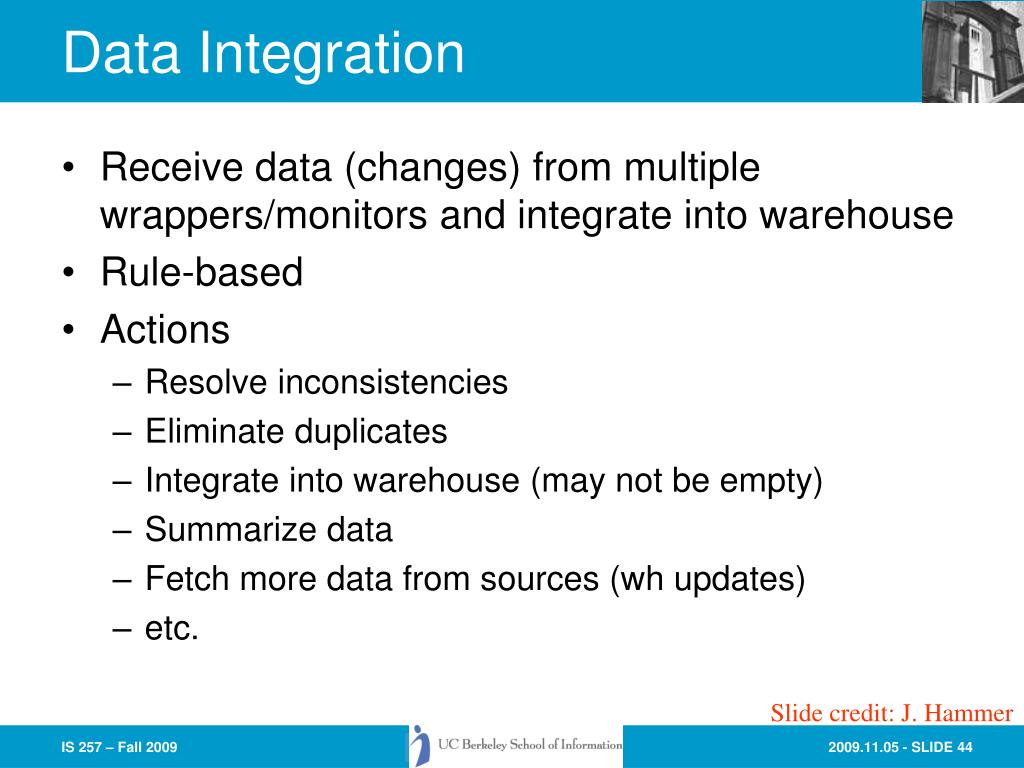 Data Integration

• Receive data (changes) from multiple wrappers/monitors and integrate into warehouse
• Rule-based
• Actions
– Resolve inconsistencies
– Eliminate duplicates
– Integrate into warehouse (may not be empty)
– Summarize data
– Fetch more data from sources (wh updates)
– etc.

Slide credit: J. Hammer

IS 257 – Fall 2009

UC Berkeley School of Information

2009.11.05 - SLIDE 44